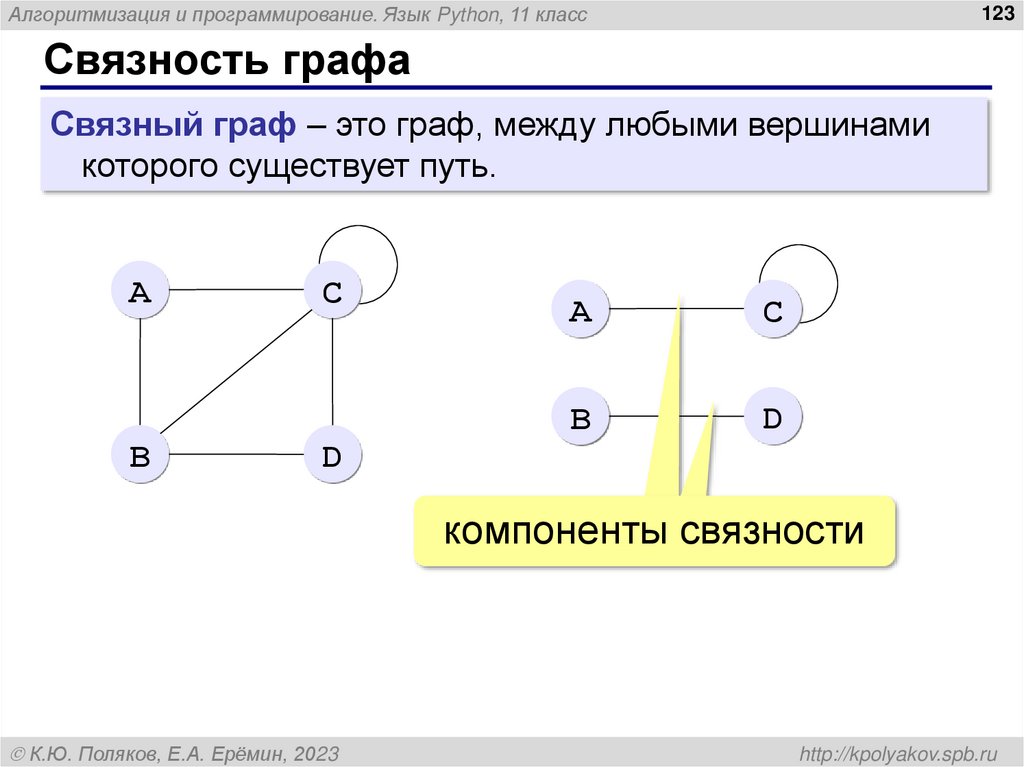 Алгоритмизация и программирование. Язык Python, 11 класс

123

Связность графа

Связный граф – это граф, между любыми вершинами которого существует путь.

A
C
B
D

A
C
B
D

компоненты связности

© К.Ю. Поляков, Е.А. Ерёмин, 2023

http://kpolyakov.spb.ru